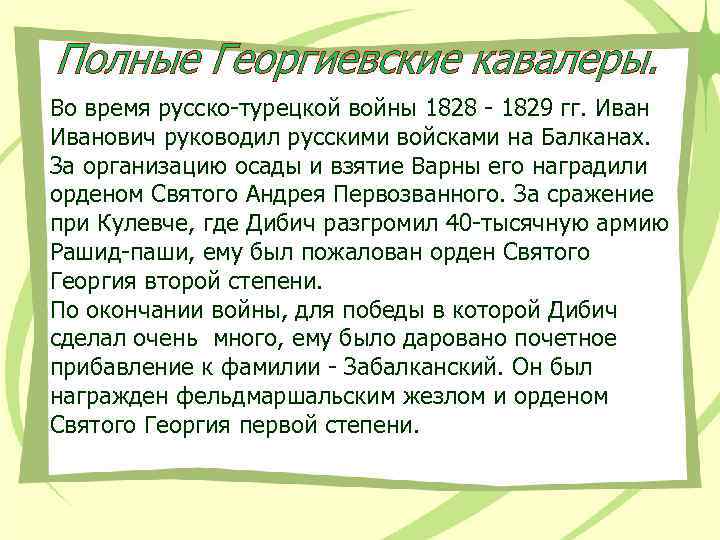 Полные Георгиевские кавалеры.

Во время русско-турецкой войны 1828 - 1829 гг. Иван Иванович руководил русскими войсками на Балканах. За организацию осады и взятие Варны его наградили орденом Святого Андрея Первозванного. За сражение при Кулевче, где Дибич разгромил 40-тысячную армию Рашид-паши, ему был пожалован орден Святого Георгия второй степени.
По окончании войны, для победы в которой Дибич сделал очень много, ему было даровано почетное прибавление к фамилии - Забалканский. Он был награжден фельдмаршальским жезлом и орденом Святого Георгия первой степени.